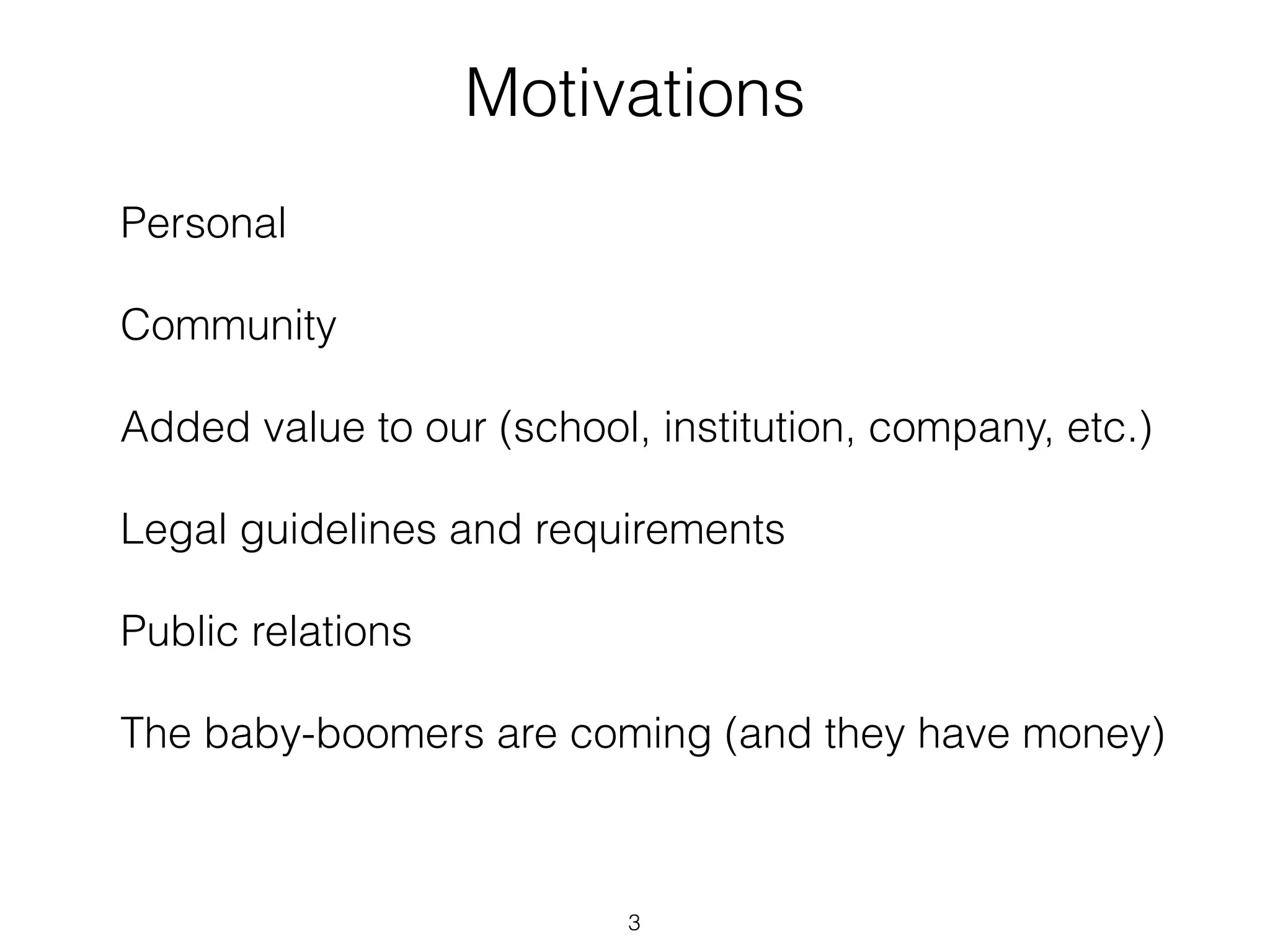 Motivations

Personal

Community

Added value to our (school, institution, company, etc.)

Legal guidelines and requirements

Public relations

The baby-boomers are coming (and they have money)

3